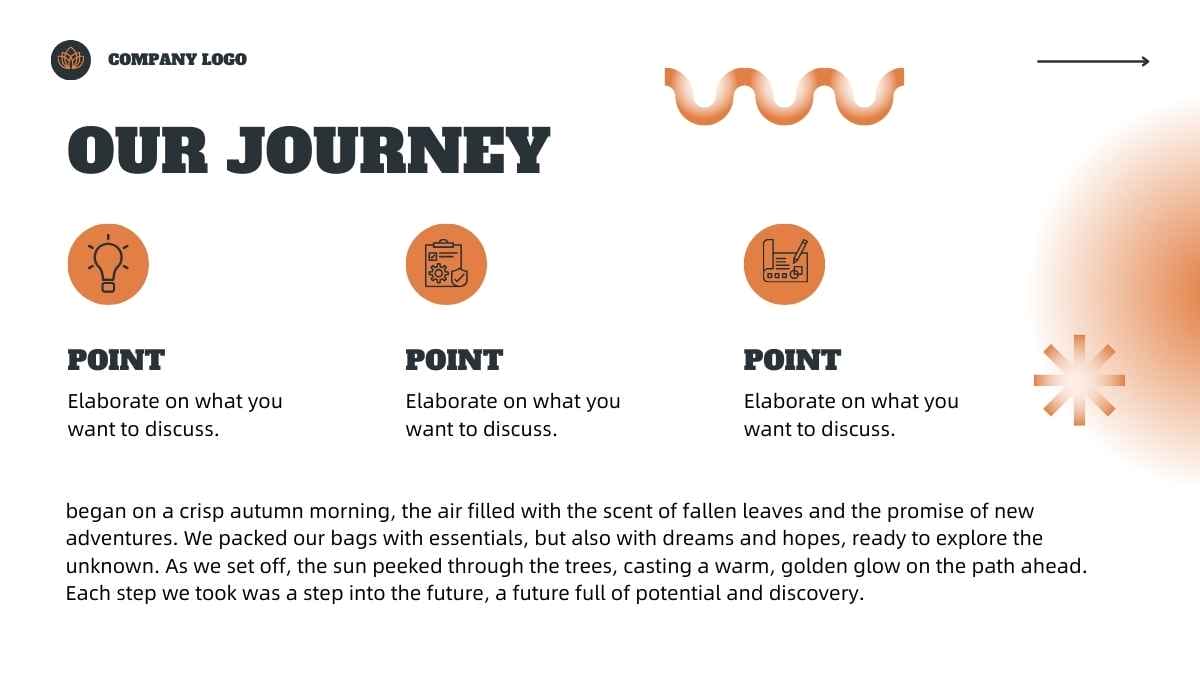 COMPANY LOGO

OUR JOURNEY

POINT

Elaborate on what you want to discuss.

POINT

Elaborate on what you want to discuss.

POINT

Elaborate on what you want to discuss.

began on a crisp autumn morning, the air filled with the scent of fallen leaves and the promise of new adventures. We packed our bags with essentials, but also with dreams and hopes, ready to explore the unknown. As we set off, the sun peeked through the trees, casting a warm, golden glow on the path ahead. Each step we took was a step into the future, a future full of potential and discovery.